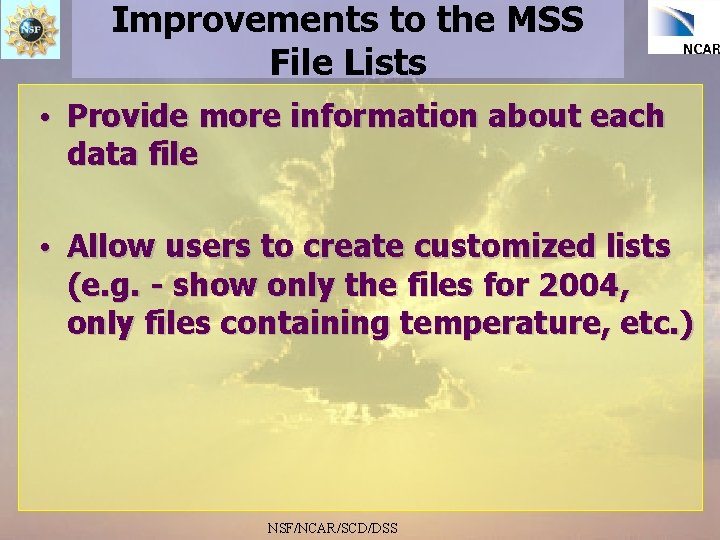 NSF

Improvements to the MSS File Lists

NCAR

• Provide more information about each data file

• Allow users to create customized lists (e.g. - show only the files for 2004, only files containing temperature, etc.)

NSF/NCAR/SCD/DSS